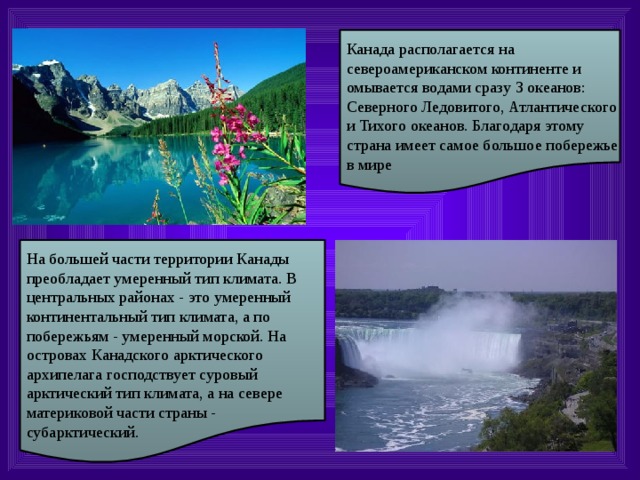 Канада располагается на североамериканском континенте и омывается водами сразу 3 океанов: Северного Ледовитого, Атлантического и Тихого океанов. Благодаря этому страна имеет самое большое побережье в мире

На большей части территории Канады преобладает умеренный тип климата. В центральных районах - это умеренный континентальный тип климата, а по побережьям - умеренный морской. На островах Канадского арктического архипелага господствует суровый арктический тип климата, а на севере материковой части страны - субарктический.